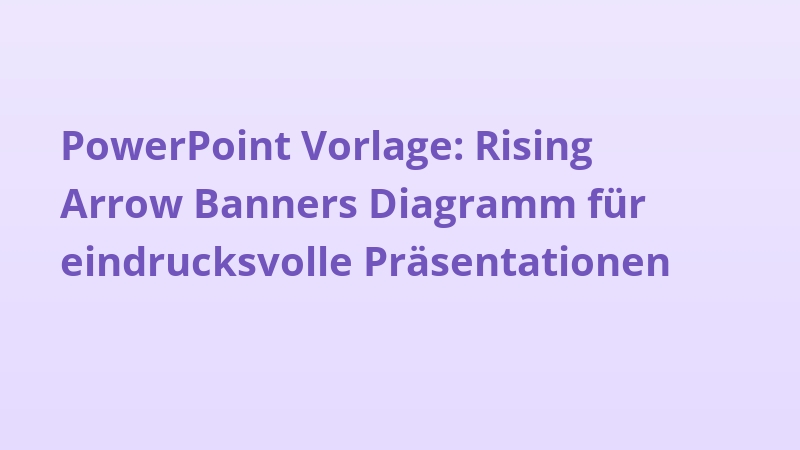 PowerPoint Vorlage: Rising Arrow Banners Diagramm für eindrucksvolle Präsentationen